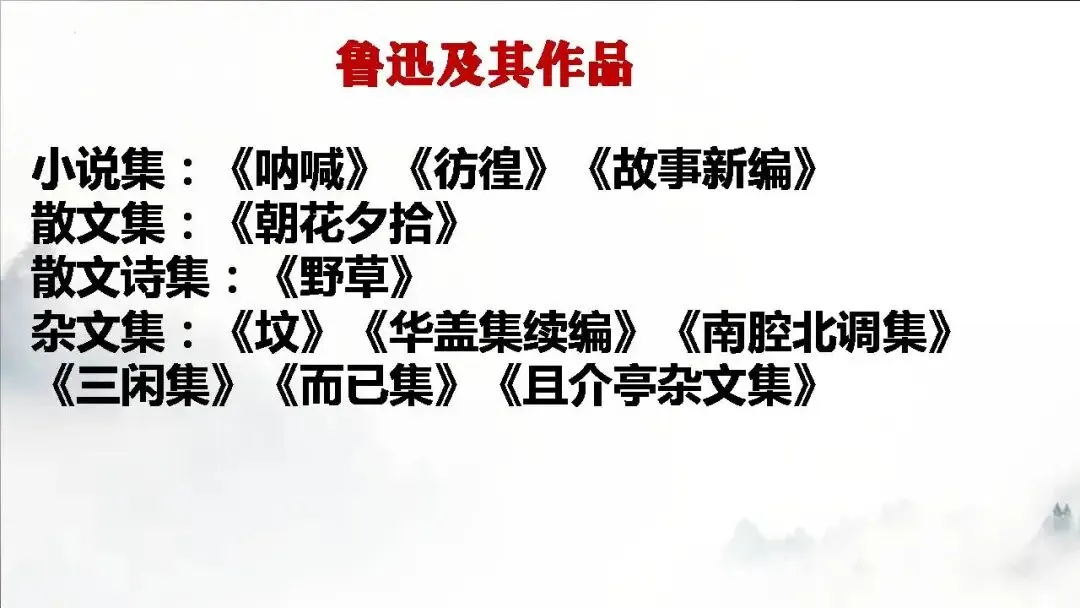 鲁迅及其作品

小说集：《呐喊》《彷徨》《故事新编》
散文集：《朝花夕拾》
散文诗集：《野草》
杂文集：《坟》《华盖集续编》《南腔北调集》《三闲集》《而已集》《且介亭杂文集》